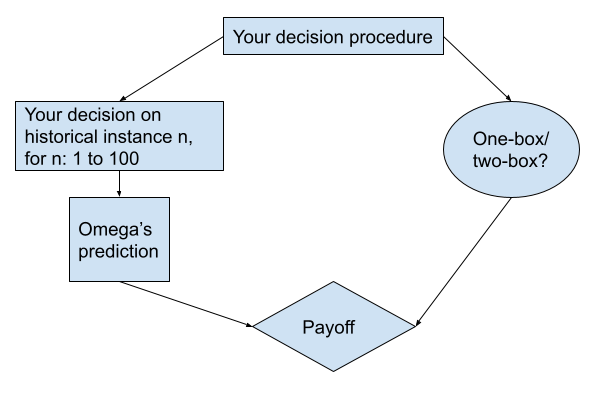 Your decision procedure

Your decision on historical instance n, for n: 1 to 100

One-box/ two-box?

Omega's prediction

Payoff